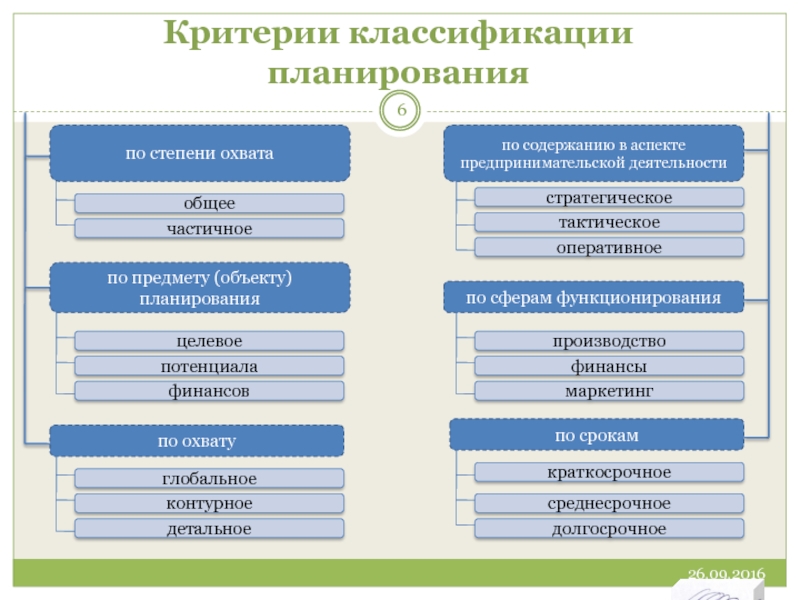 Критерии классификации планирования

6

по степени охвата

общее

частичное

по предмету (объекту) планирования

целевое

потенциала

финансов

по охвату

глобальное

контурное

детальное

по содержанию в аспекте предпринимательской деятельности

стратегическое

тактическое

оперативное

по сферам функционирования

производство

финансы

маркетинг

по срокам

краткосрочное

среднесрочное

долгосрочное

26.09.2016